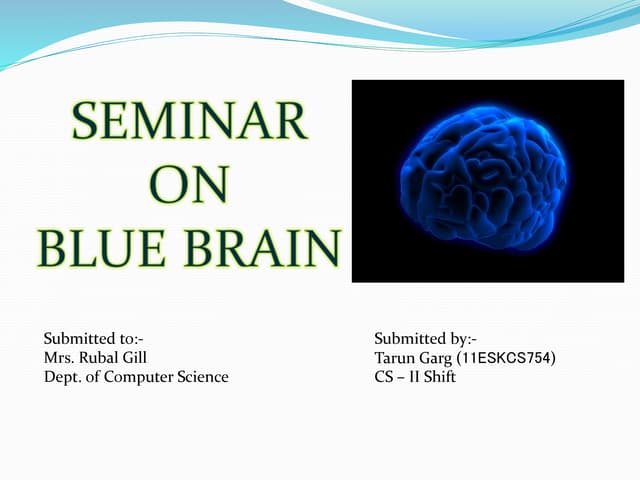 SEMINAR
ON
BLUE BRAIN

Submitted to:-
Mrs. Rubal Gill
Dept. of Computer Science

Submitted by:-
Tarun Garg (11ESKCS754)
CS – II Shift